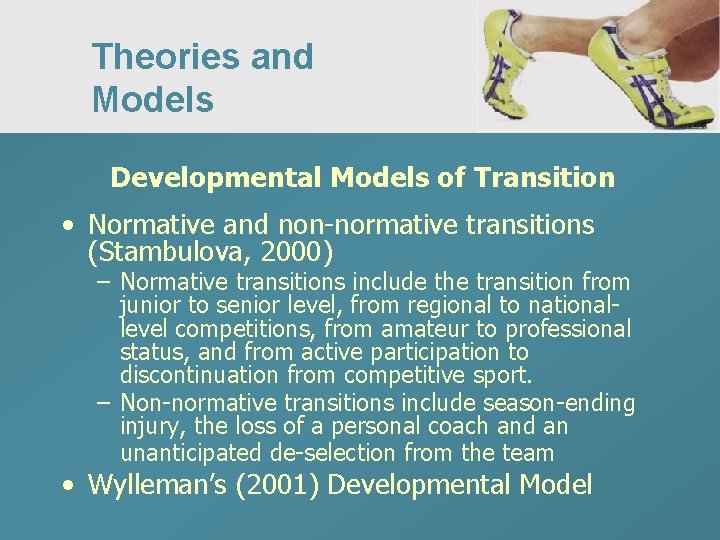 Theories and Models

Developmental Models of Transition

• Normative and non-normative transitions (Stambulova, 2000)
– Normative transitions include the transition from junior to senior level, from regional to national-level competitions, from amateur to professional status, and from active participation to discontinuation from competitive sport.
– Non-normative transitions include season-ending injury, the loss of a personal coach and an unanticipated de-selection from the team

• Wylleman's (2001) Developmental Model